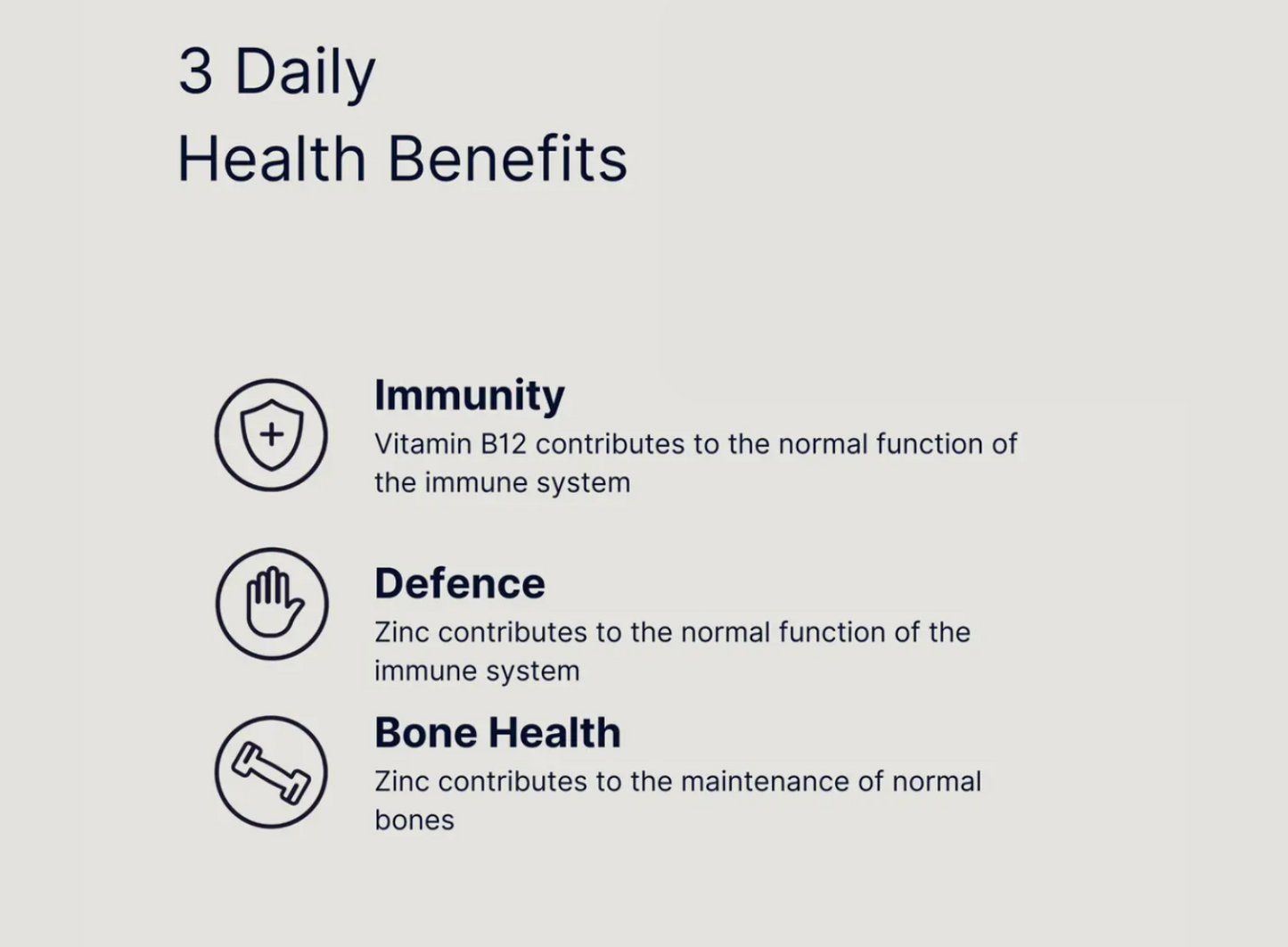 3 Daily
Health Benefits

Immunity
Vitamin B12 contributes to the normal function of the immune system

Defence
Zinc contributes to the normal function of the immune system

Bone Health
Zinc contributes to the maintenance of normal bones